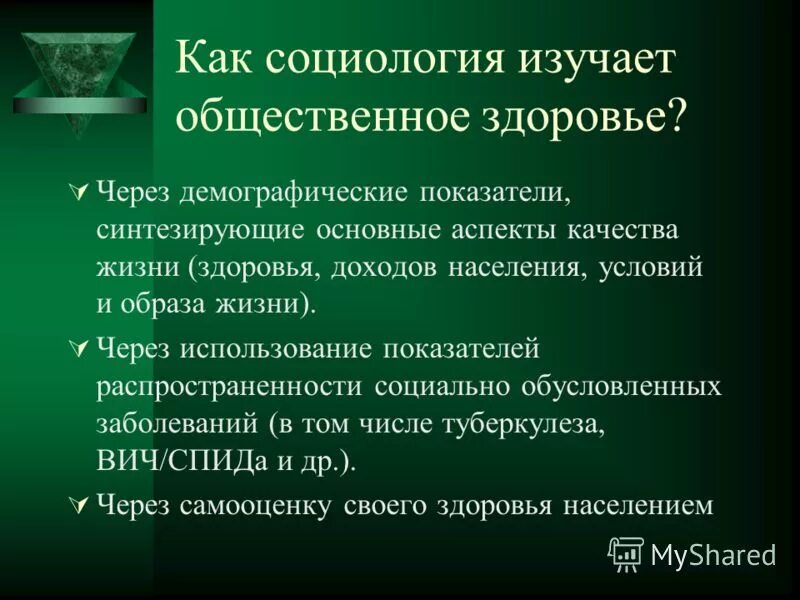 Как социология изучает общественное здоровье?

Через демографические показатели, синтезирующие основные аспекты качества жизни (здоровья, доходов населения, условий и образа жизни).

Через использование показателей распространенности социально обусловленных заболеваний (в том числе туберкулеза, ВИЧ/СПИДа и др.).

Через самооценку своего здоровья населением

MyShared